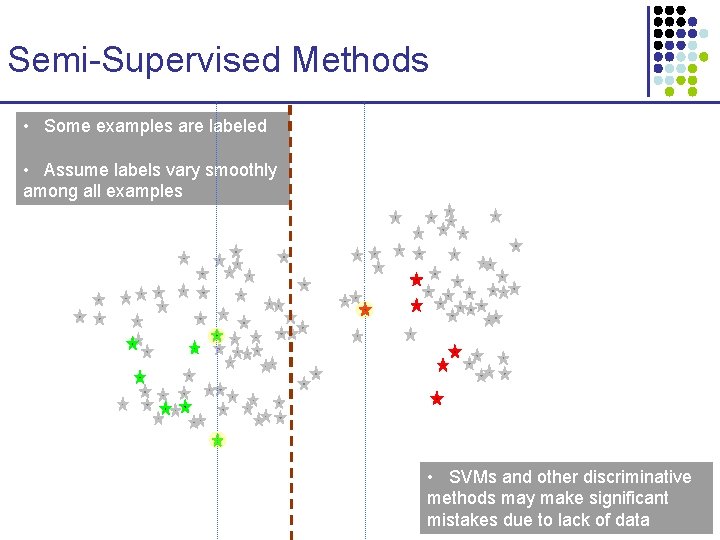 Semi-Supervised Methods

• Some examples are labeled

• Assume labels vary smoothly among all examples

• SVMs and other discriminative methods may make significant mistakes due to lack of data